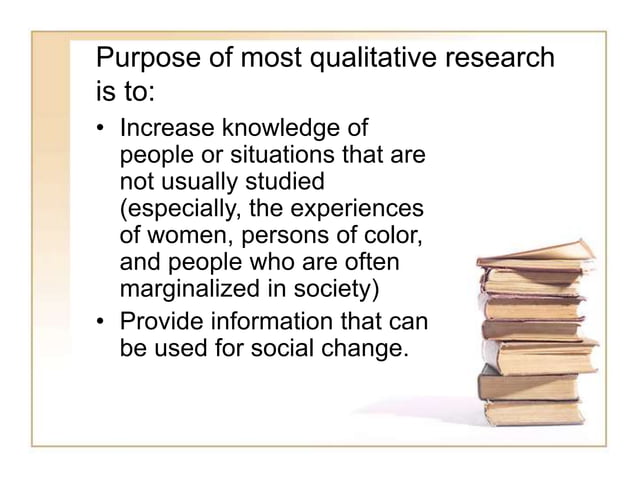 Purpose of most qualitative research is to:

• Increase knowledge of people or situations that are not usually studied (especially, the experiences of women, persons of color, and people who are often marginalized in society)
• Provide information that can be used for social change.